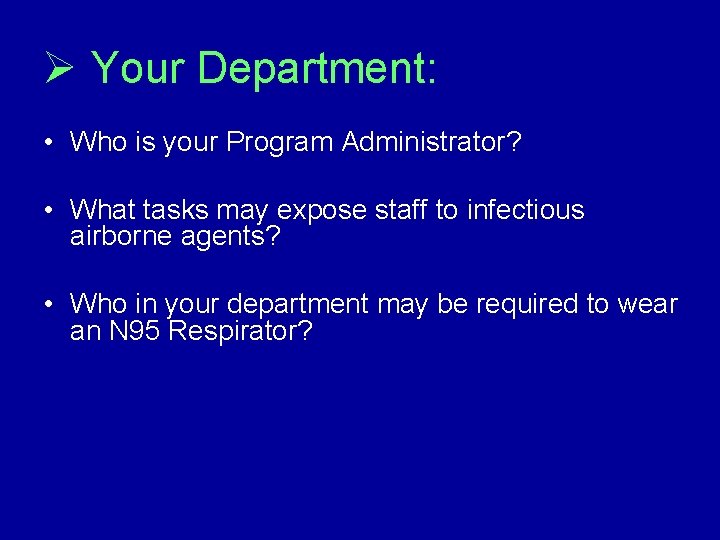 ➢ Your Department:

• Who is your Program Administrator?

• What tasks may expose staff to infectious airborne agents?

• Who in your department may be required to wear an N95 Respirator?